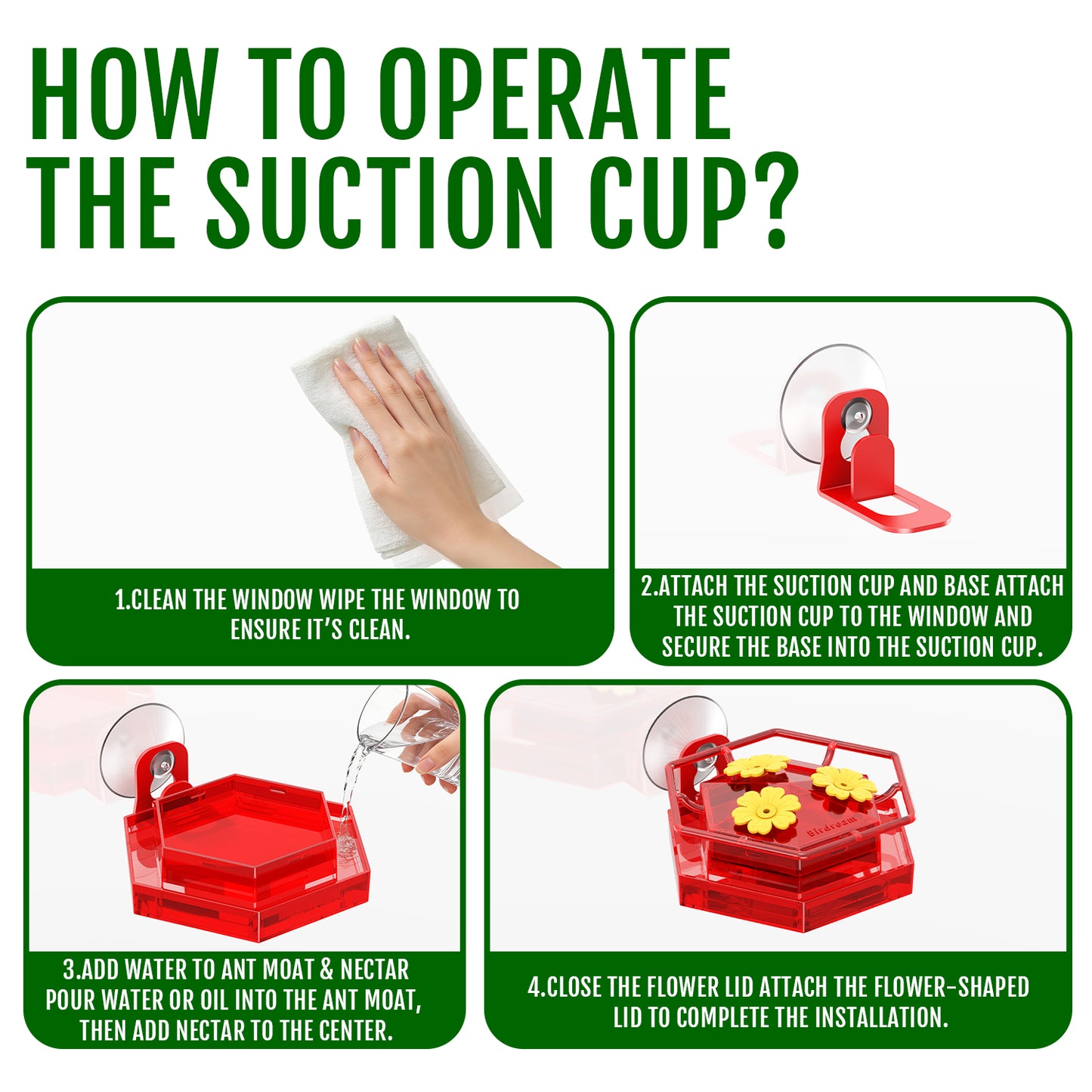 HOW TO OPERATE THE SUCTION CUP?

1.CLEAN THE WINDOW WIPE THE WINDOW TO ENSURE IT'S CLEAN.

2.ATTACH THE SUCTION CUP AND BASE ATTACH THE SUCTION CUP TO THE WINDOW AND SECURE THE BASE INTO THE SUCTION CUP.

3.ADD WATER TO ANT MOAT & NECTAR POUR WATER OR OIL INTO THE ANT MOAT, THEN ADD NECTAR TO THE CENTER.

Birdream

4.CLOSE THE FLOWER LID ATTACH THE FLOWER-SHAPED LID TO COMPLETE THE INSTALLATION.